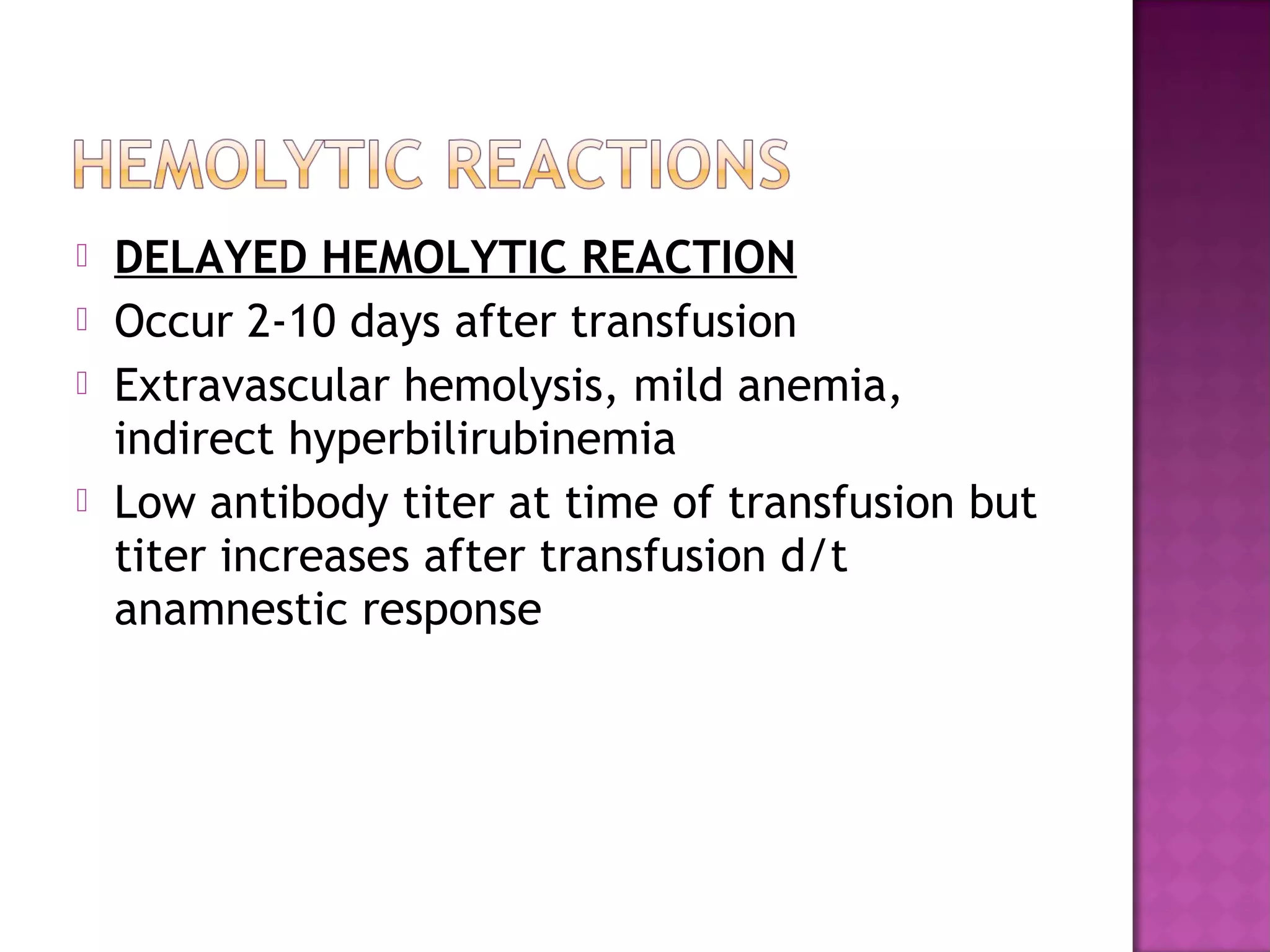 HEMOLYTIC REACTIONS

DELAYED HEMOLYTIC REACTION

Occur 2-10 days after transfusion

Extravascular hemolysis, mild anemia, indirect hyperbilirubinemia

Low antibody titer at time of transfusion but titer increases after transfusion d/t anamnestic response